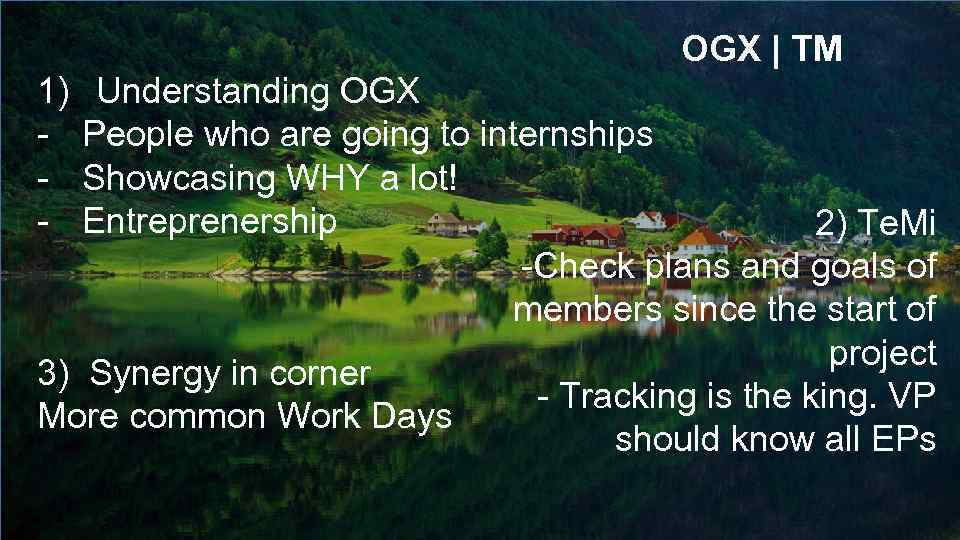 OGX | TM

1) Understanding OGX
- People who are going to internships
- Showcasing WHY a lot!
- Entreprenership

2) TeMi
-Check plans and goals of members since the start of project
- Tracking is the king. VP should know all EPs

3) Synergy in corner
More common Work Days